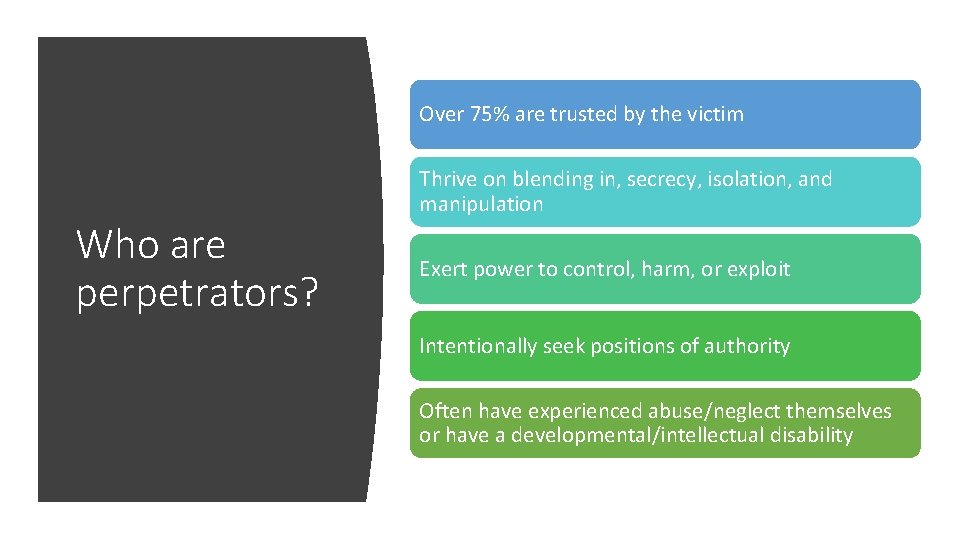 Who are perpetrators?

Over 75% are trusted by the victim

Thrive on blending in, secrecy, isolation, and manipulation

Exert power to control, harm, or exploit

Intentionally seek positions of authority

Often have experienced abuse/neglect themselves or have a developmental/intellectual disability